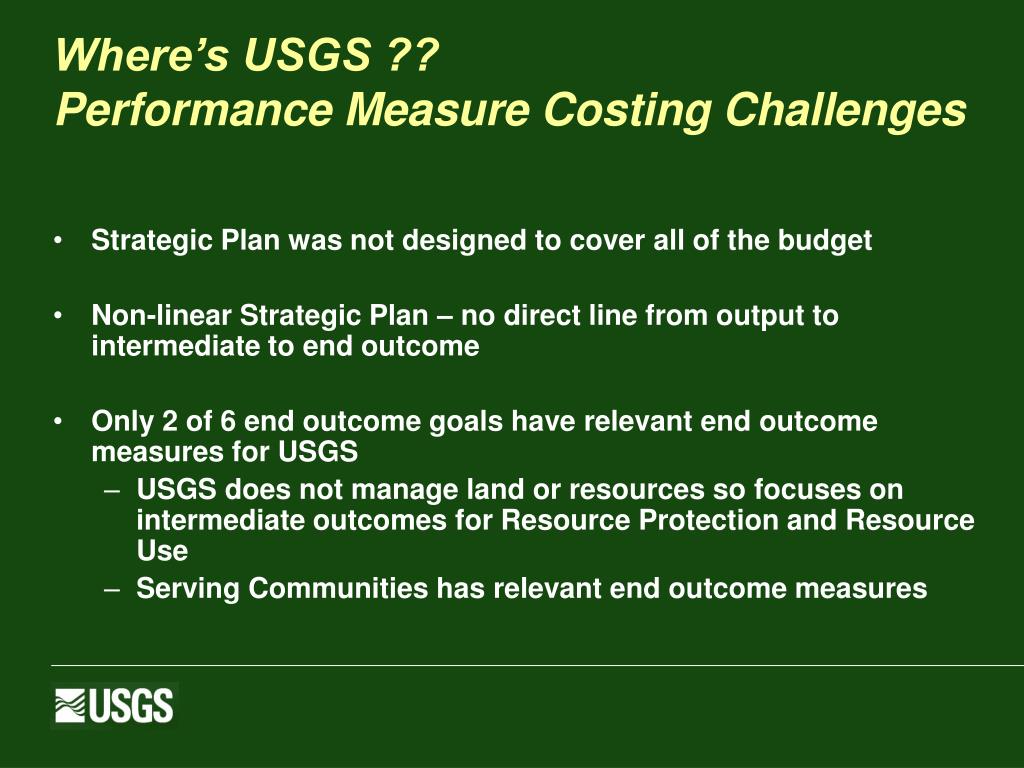 Where's USGS ??
Performance Measure Costing Challenges

• Strategic Plan was not designed to cover all of the budget

• Non-linear Strategic Plan – no direct line from output to intermediate to end outcome

• Only 2 of 6 end outcome goals have relevant end outcome measures for USGS
– USGS does not manage land or resources so focuses on intermediate outcomes for Resource Protection and Resource Use
– Serving Communities has relevant end outcome measures

USGS